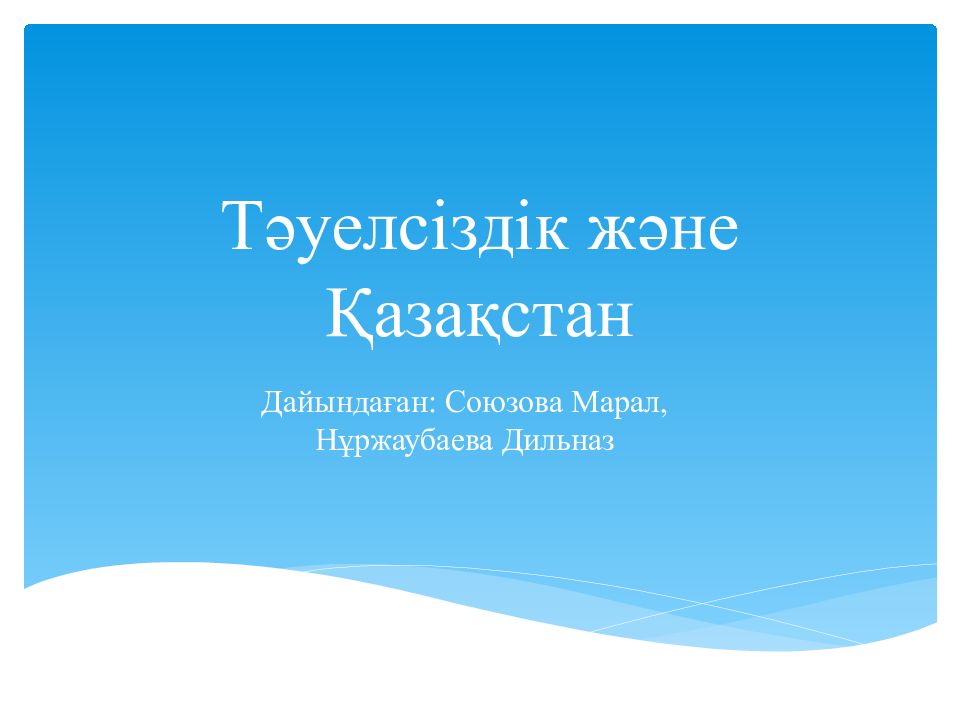 Тәуелсіздік және Қазақстан

Дайындаған: Союзова Марал, Нұржаубаева Дильназ